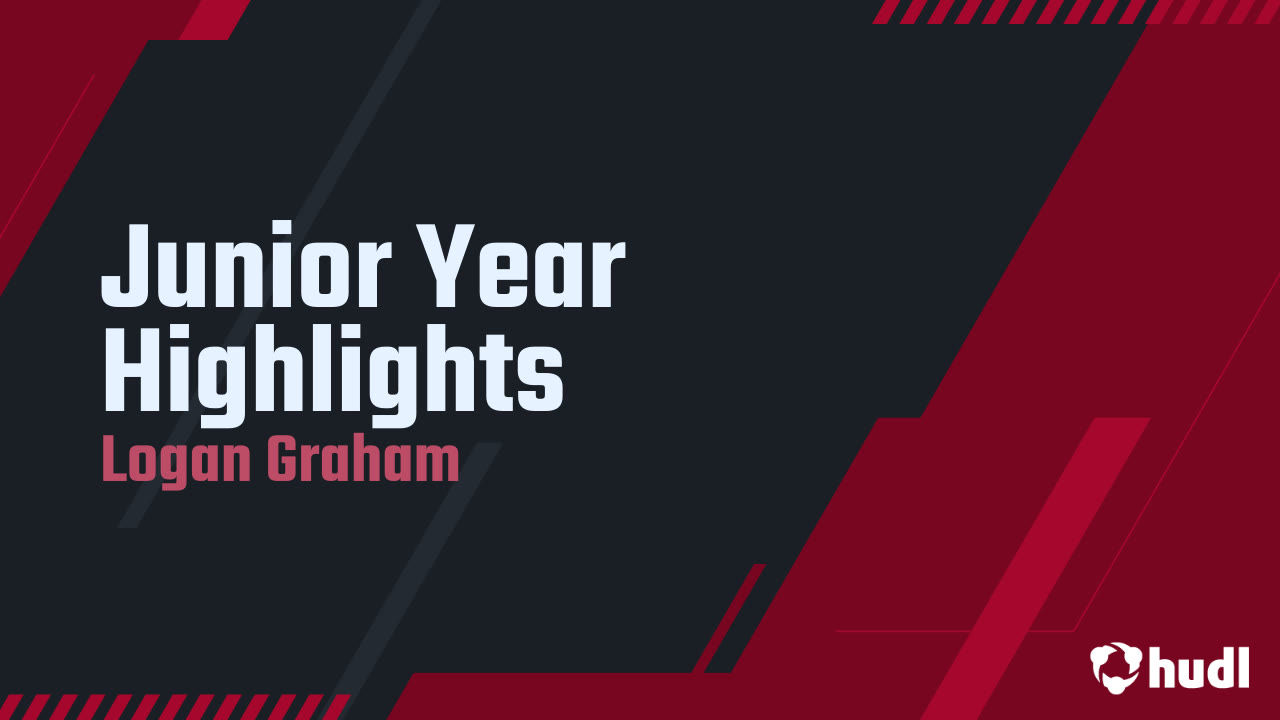 Junior Year Highlights
Logan Graham

hudl